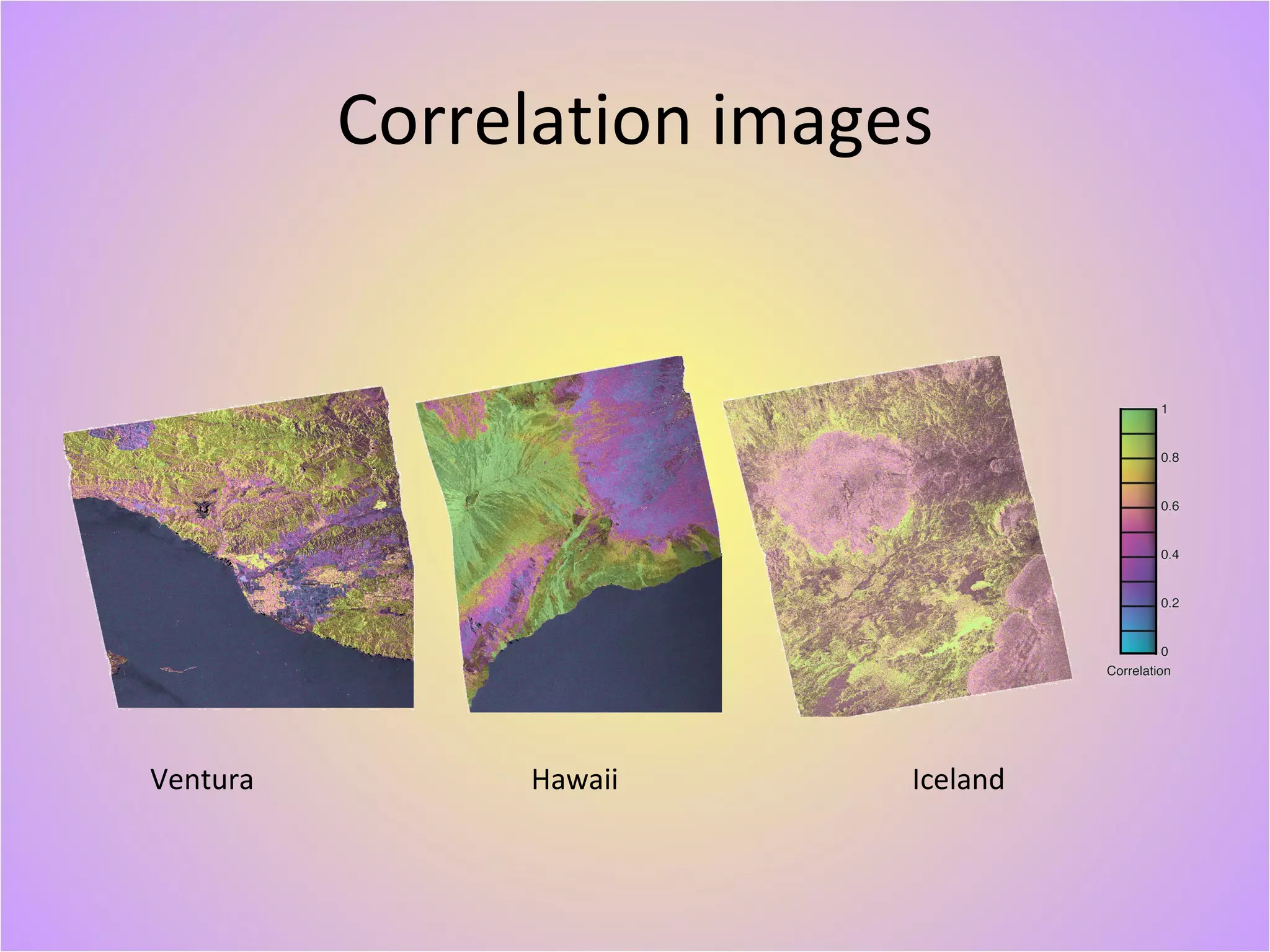 Correlation images

1
0.8
0.6
0.4
0.2
0
Correlation

Ventura

Hawaii

Iceland